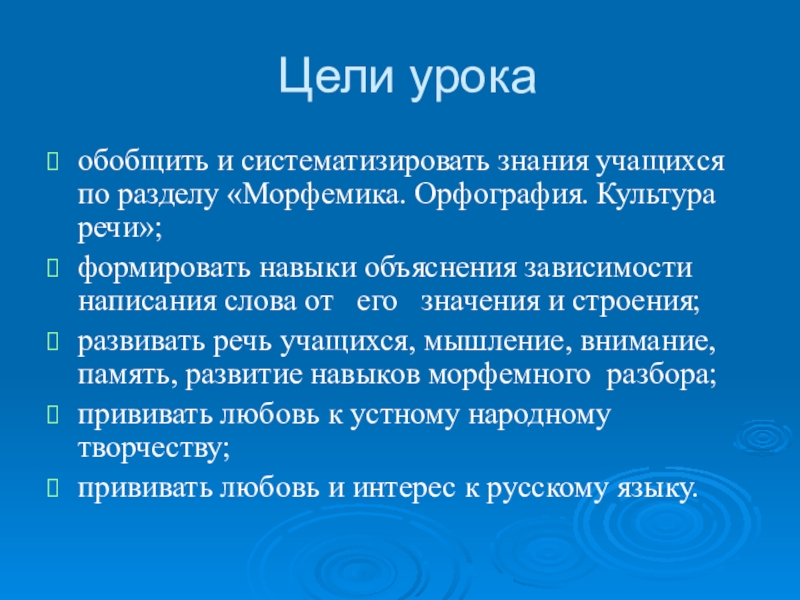 Цели урока

обобщить и систематизировать знания учащихся по разделу «Морфемика. Орфография. Культура речи»;

формировать навыки объяснения зависимости написания слова от его значения и строения;

развивать речь учащихся, мышление, внимание, память, развитие навыков морфемного разбора;

прививать любовь к устному народному творчеству;

прививать любовь и интерес к русскому языку.